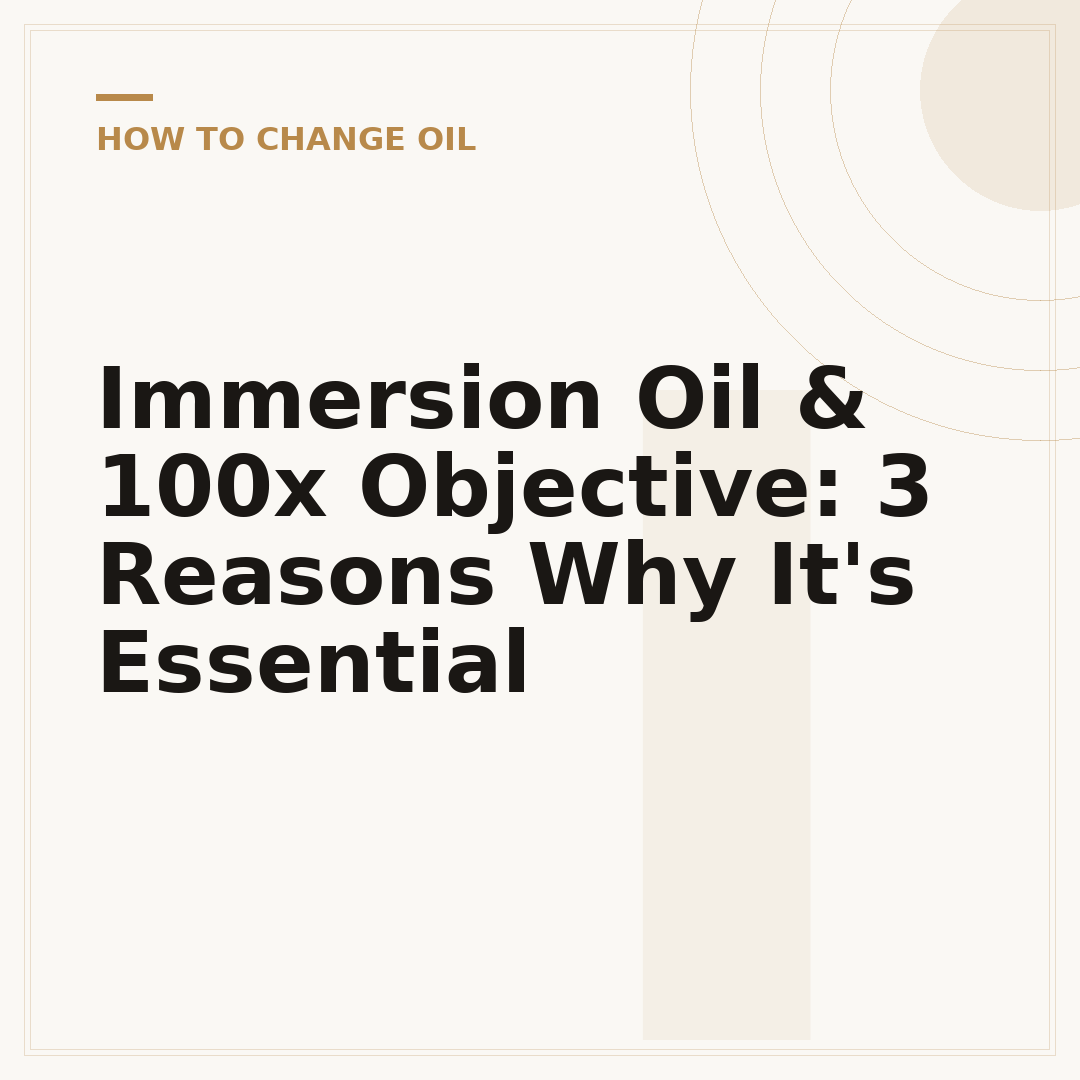 HOW TO CHANGE OIL

Immersion Oil & 100x Objective: 3 Reasons Why It's Essential